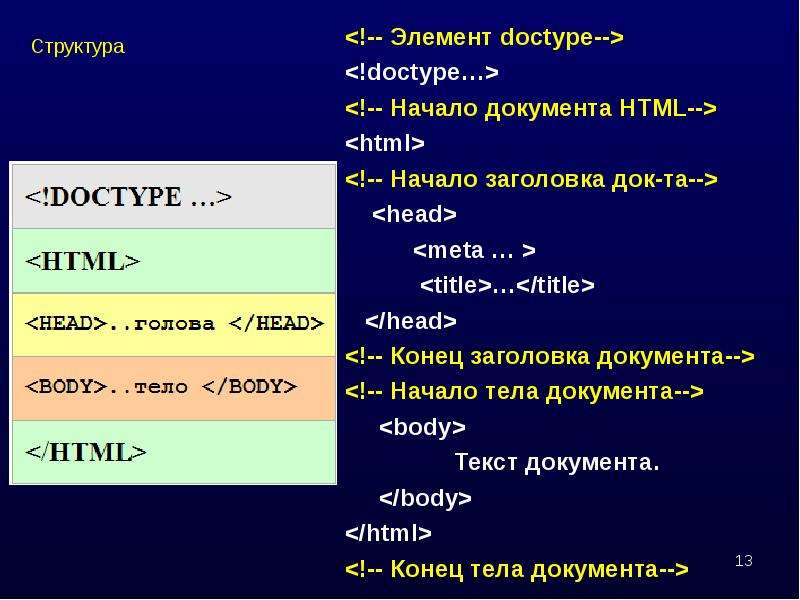 Структура

<!DOCTYPE …>

<HTML>

<HEAD>..голова </HEAD>

<BODY>..тело </BODY>

</HTML>

<!-- Элемент doctype-->
<!doctype…>
<!-- Начало документа HTML-->
<html>
<!-- Начало заголовка док-та-->
<head>
<meta … >
<title>…</title>
</head>
<!-- Конец заголовка документа-->
<!-- Начало тела документа-->
<body>
Текст документа.
</body>
</html>
<!-- Конец тела документа-->

13